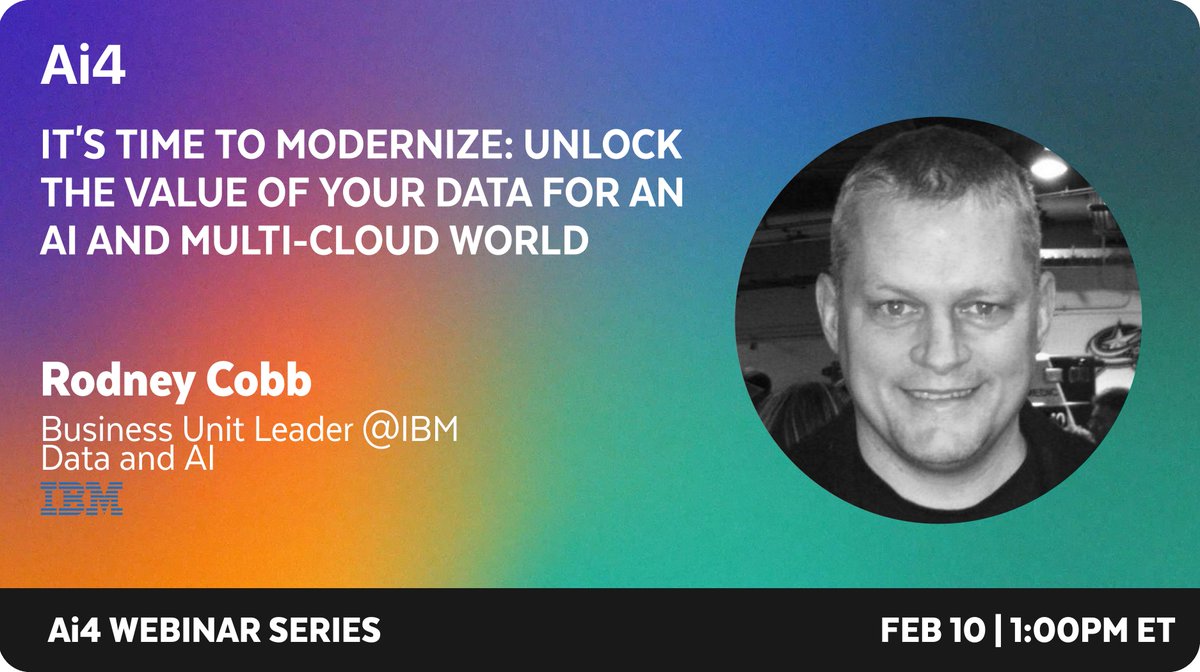 Ai4

IT'S TIME TO MODERNIZE: UNLOCK THE VALUE OF YOUR DATA FOR AN AI AND MULTI-CLOUD WORLD

Rodney Cobb

Business Unit Leader @IBM Data and AI

IBM

Ai4 WEBINAR SERIES

FEB 10 | 1:00PM ET